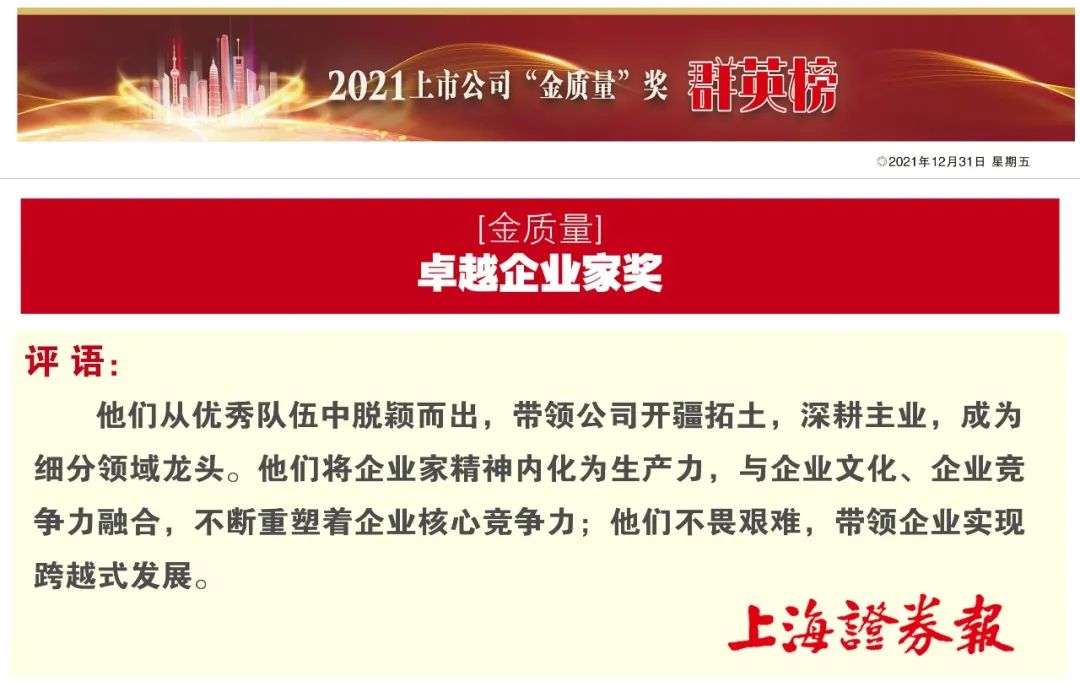 2021上市公司“金质量”奖 群英榜

◎2021年12月31日 星期五

[金质量]
卓越企业家奖

评 语:

他们从优秀队伍中脱颖而出，带领公司开疆拓土，深耕主业，成为细分领域龙头。他们将企业家精神内化为生产力，与企业文化、企业竞争力融合，不断重塑着企业核心竞争力；他们不畏艰难，带领企业实现跨越式发展。

上海證券報